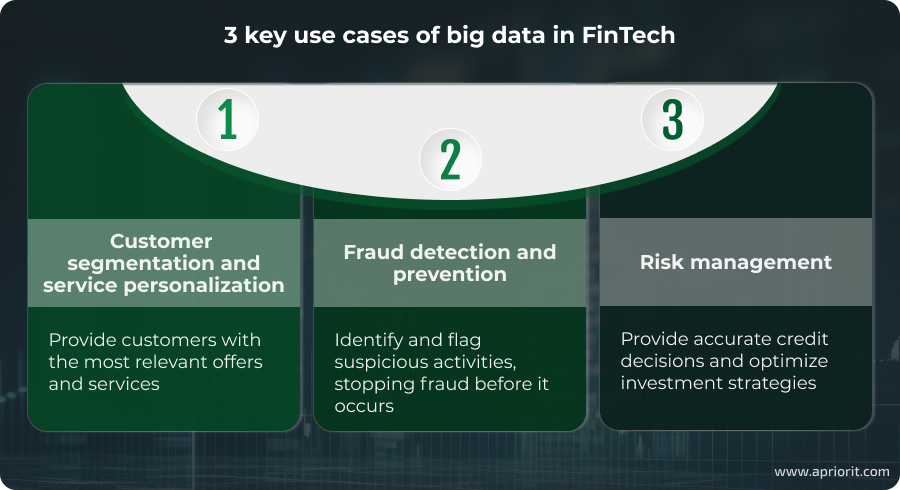 3 key use cases of big data in FinTech

1

Customer segmentation and service personalization

Provide customers with the most relevant offers and services

2

Fraud detection and prevention

Identify and flag suspicious activities, stopping fraud before it occurs

3

Risk management

Provide accurate credit decisions and optimize investment strategies

www.apriorit.com